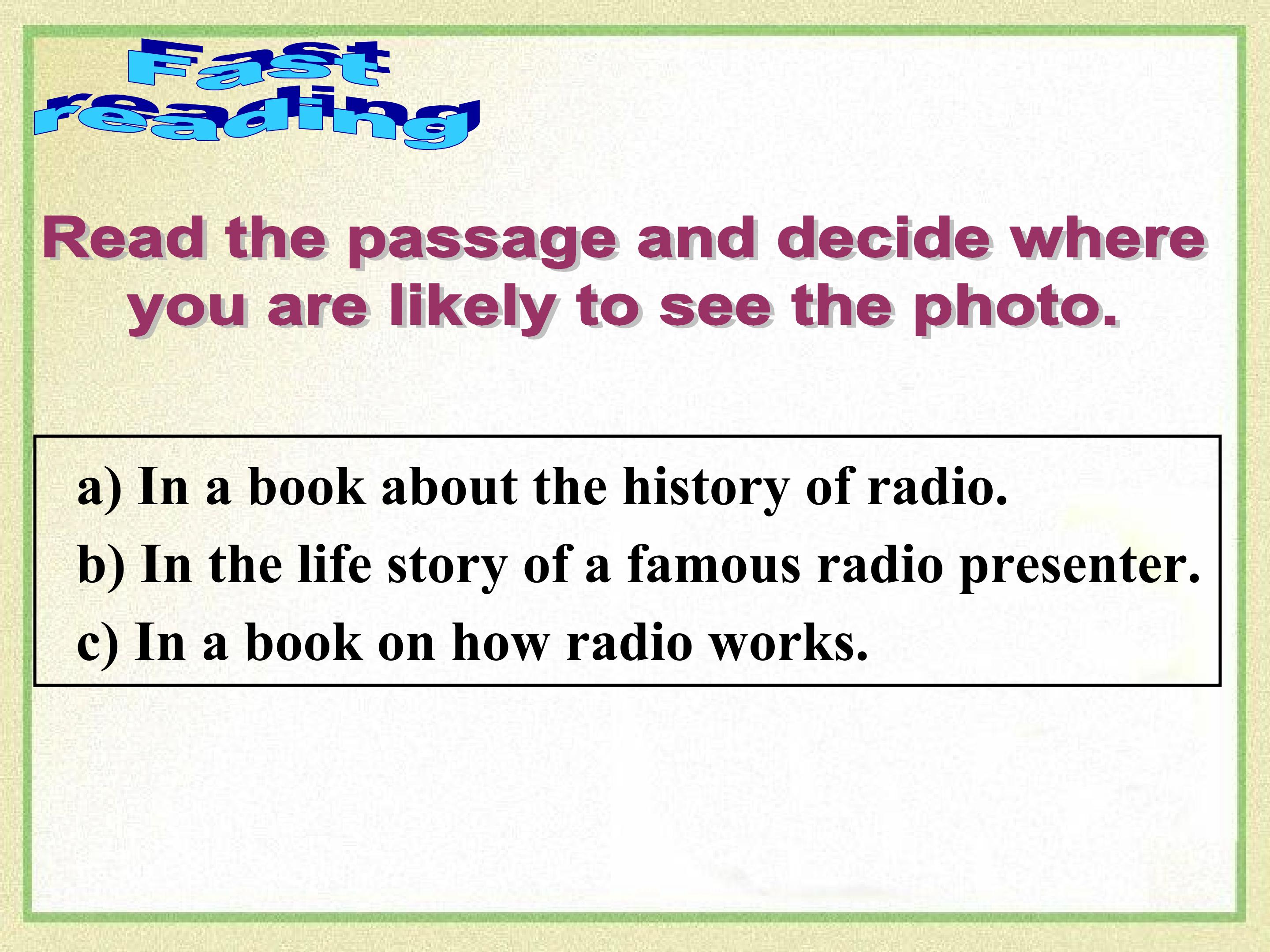 Fast reading

Read the passage and decide where you are likely to see the photo.

a) In a book about the history of radio.
b) In the life story of a famous radio presenter.
c) In a book on how radio works.